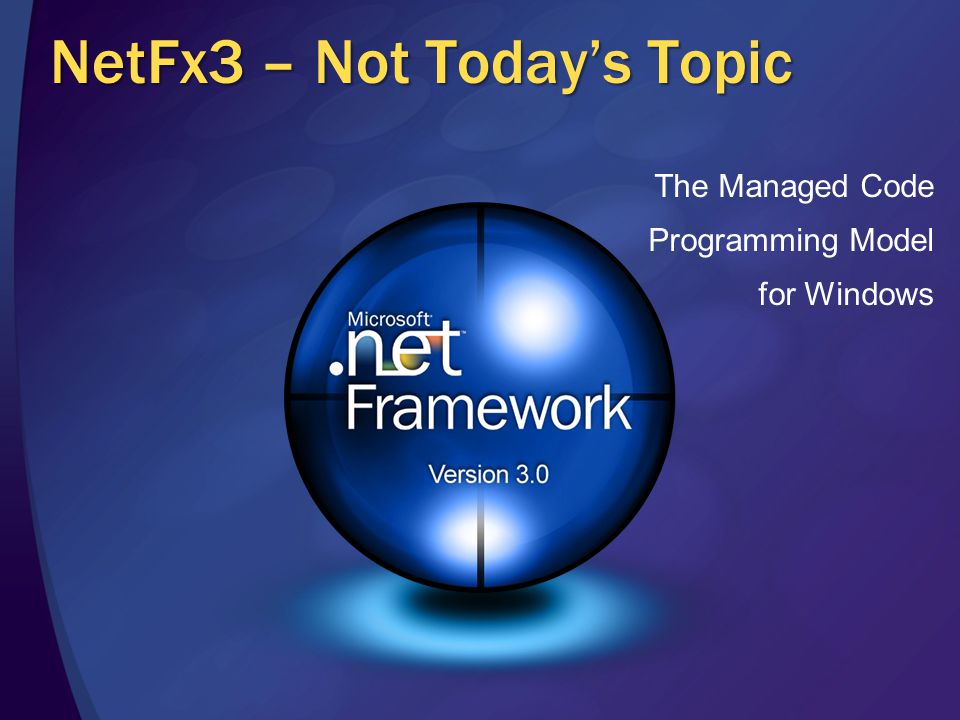 NetFx3 – Not Today's Topic

The Managed Code Programming Model for Windows

Microsoft®
.net™
Framework

Version 3.0